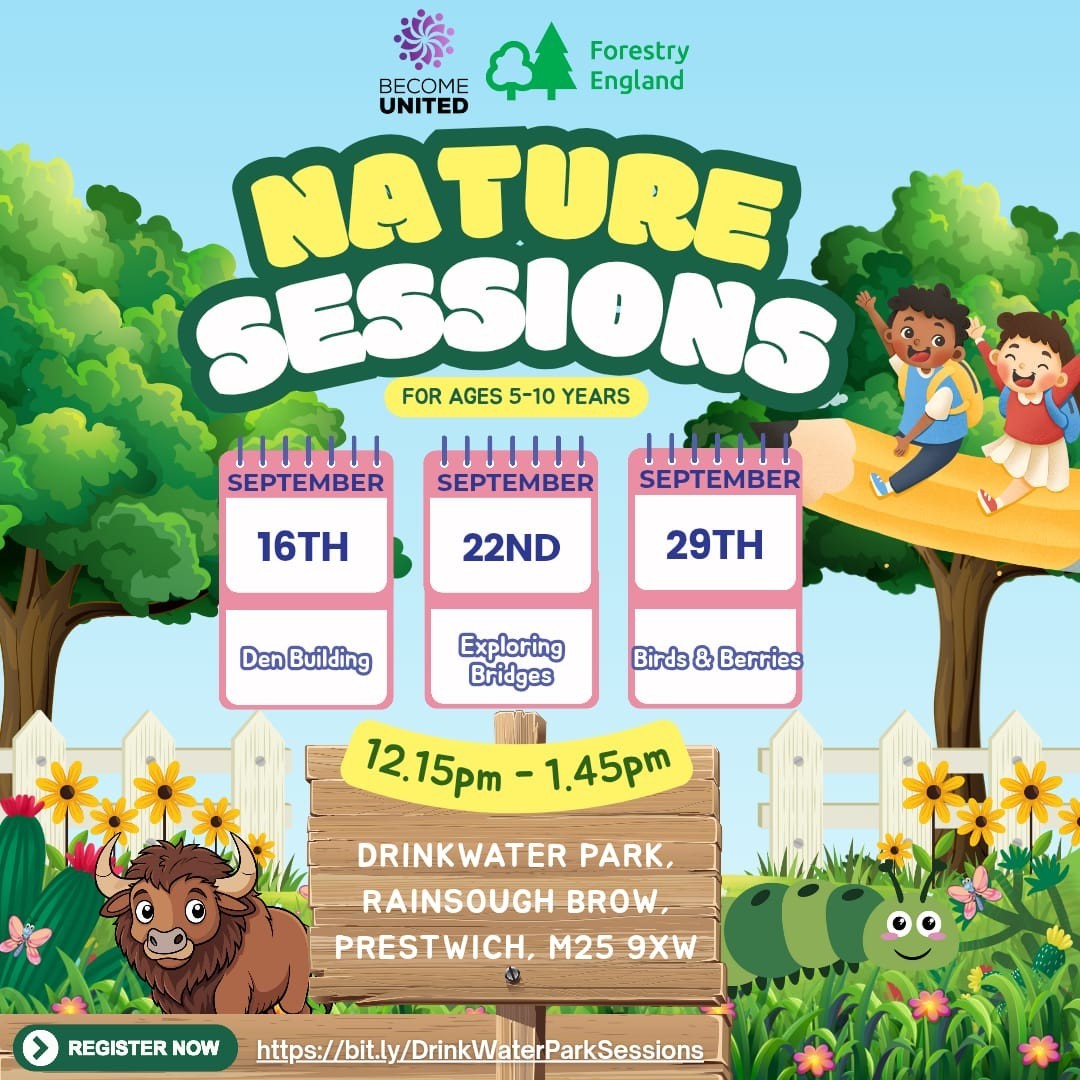 BECOME UNITED

Forestry England

NATURE SESSIONS

FOR AGES 5-10 YEARS

SEPTEMBER
16TH
Den Building

SEPTEMBER
22ND
Exploring Bridges

SEPTEMBER
29TH
Birds & Berries

12.15pm - 1.45pm

DRINKWATER PARK, RAINSOUGH BROW, PRESTWICH, M25 9XW

REGISTER NOW

https://bit.ly/DrinkWaterParkSessions